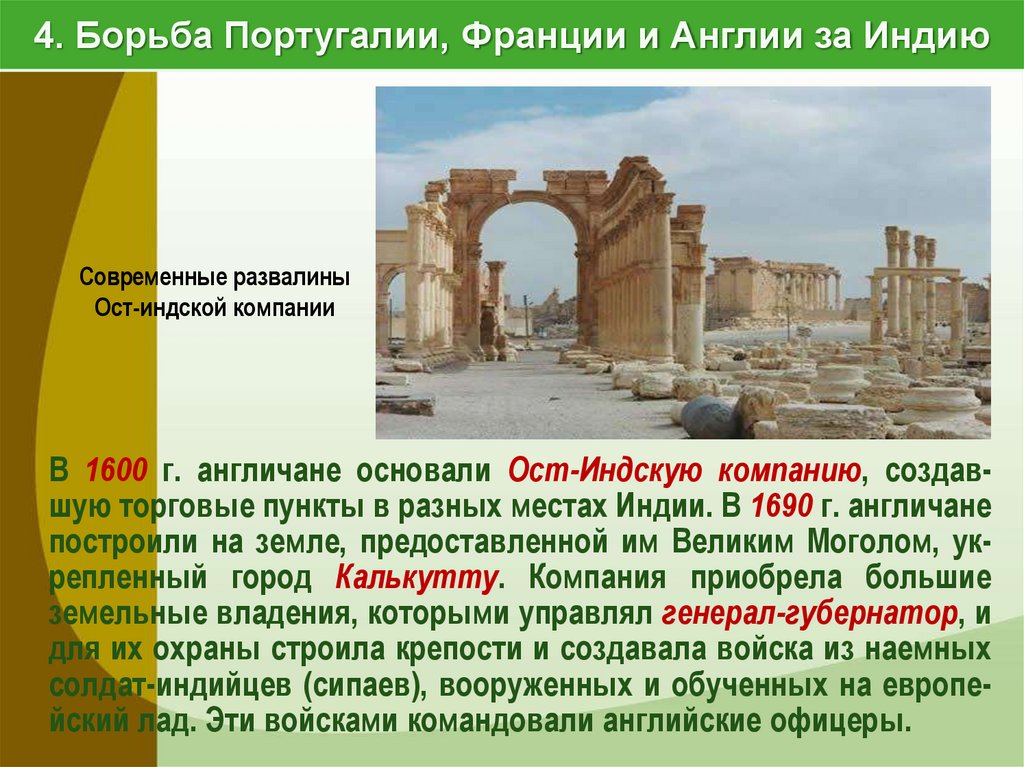 4. Борьба Португалии, Франции и Англии за Индию

Современные развалины Ост-индской компании

В 1600 г. англичане основали Ост-Индскую компанию, создавшую торговые пункты в разных местах Индии. В 1690 г. англичане построили на земле, предоставленной им Великим Моголом, укрепленный город Калькутту. Компания приобрела большие земельные владения, которыми управлял генерал-губернатор, и для их охраны строила крепости и создавала войска из наемных солдат-индийцев (сипаев), вооруженных и обученных на европейский лад. Эти войсками командовали английские офицеры.